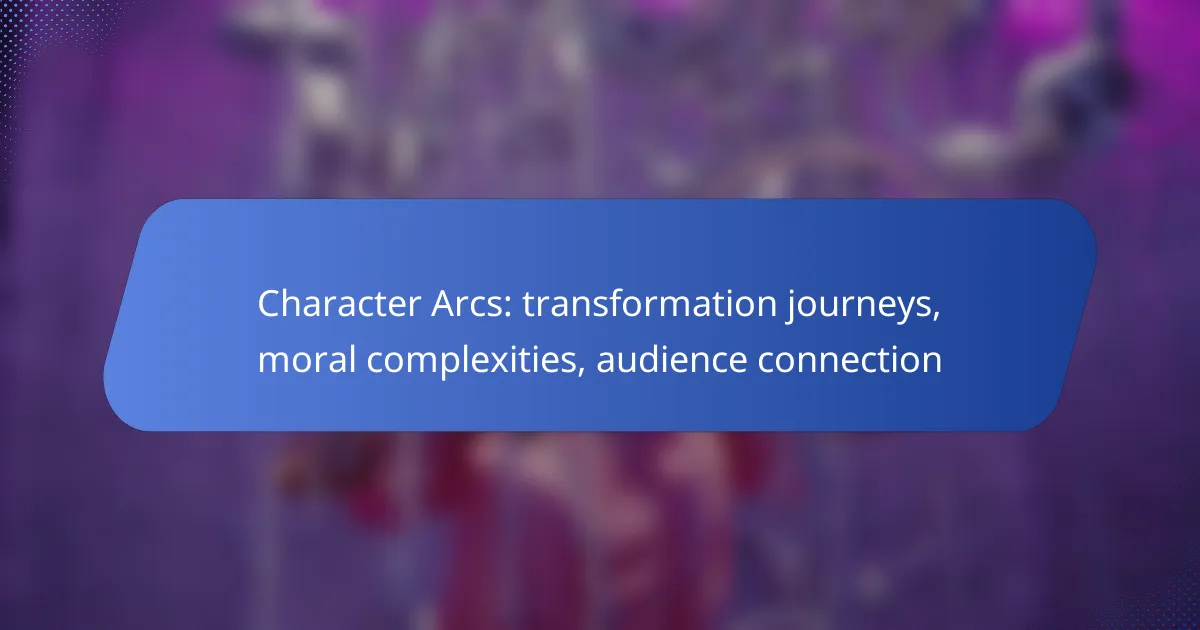 Character Arcs: transformation journeys, moral complexities, audience connection